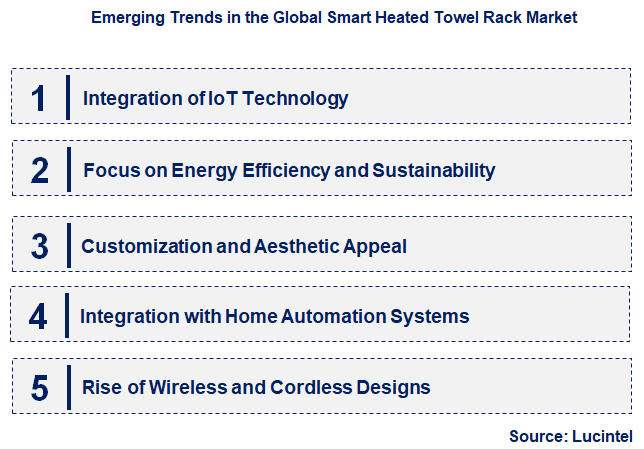 Emerging Trends in the Global Smart Heated Towel Rack Market

1 Integration of IoT Technology

2 Focus on Energy Efficiency and Sustainability

3 Customization and Aesthetic Appeal

4 Integration with Home Automation Systems

5 Rise of Wireless and Cordless Designs

Source: Lucintel